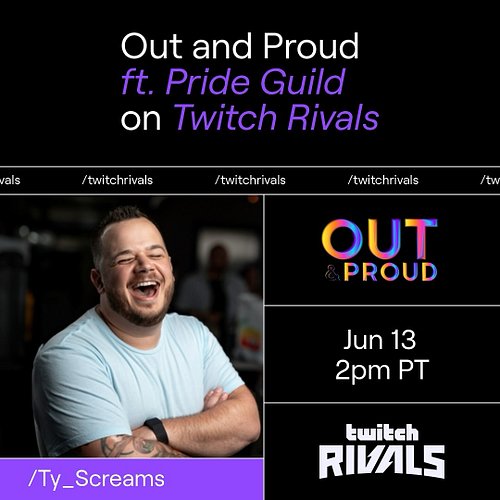 Out and Proud
ft. Pride Guild
on Twitch Rivals

vals /twitchrivals /twitchrivals /twitchrivals /tw

OUT & PROUD

Jun 13
2pm PT

twitch RIVALS

/Ty_Screams